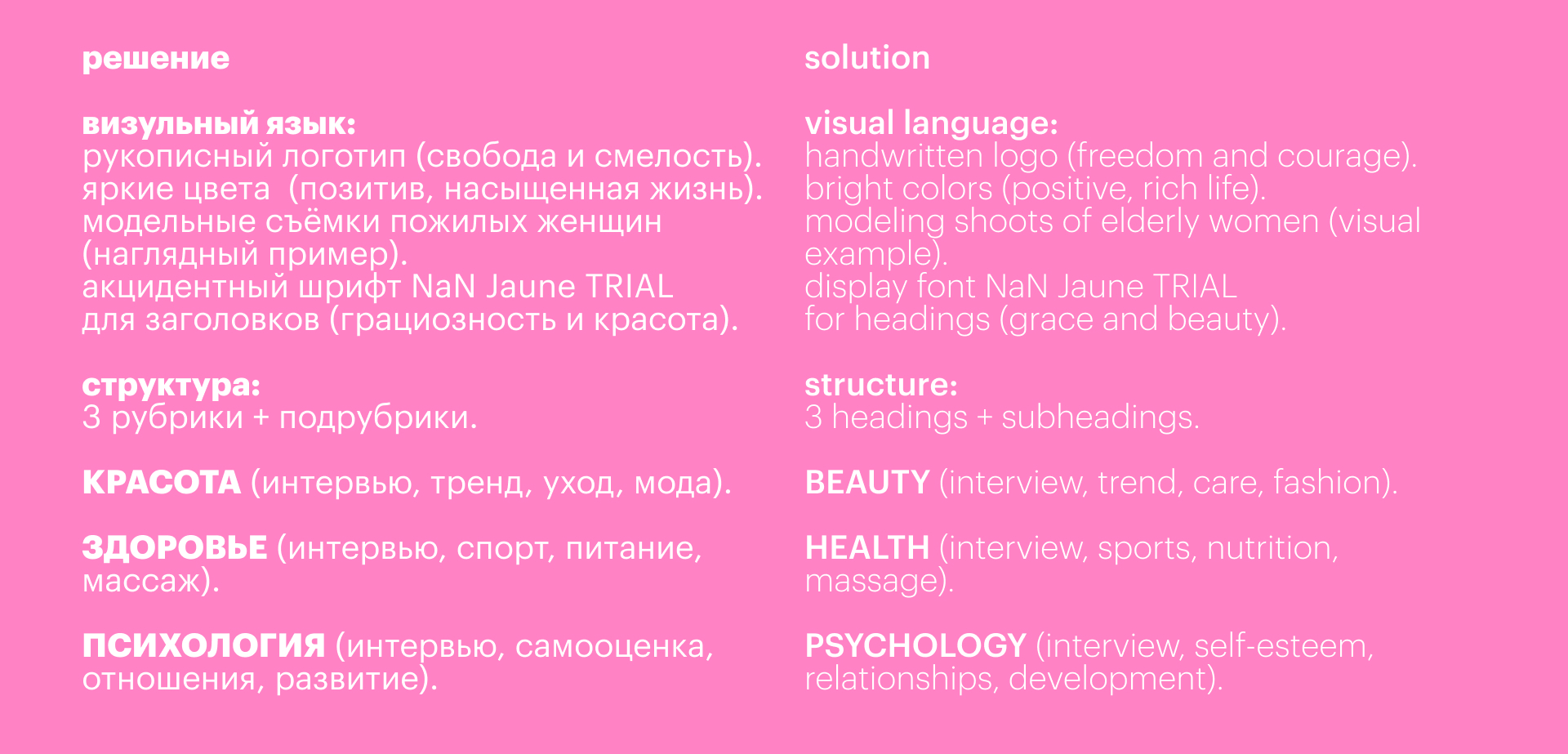 решение

визульный язык:
рукописный логотип (свобода и смелость).
яркие цвета  (позитив, насыщенная жизнь).
модельные съёмки пожилых женщин (наглядный пример).
акцидентный шрифт NaN Jaune TRIAL для заголовков (грациозность и красота).

структура:
3 рубрики + подрубрики.

КРАСОТА (интервью, тренд, уход, мода).

ЗДОРОВЬЕ (интервью, спорт, питание, массаж).

ПСИХОЛОГИЯ (интервью, самооценка, отношения, развитие).

solution

visual language:
handwritten logo (freedom and courage).
bright colors (positive, rich life).
modeling shoots of elderly women (visual example).
display font NaN Jaune TRIAL for headings (grace and beauty).

structure:
3 headings + subheadings.

BEAUTY (interview, trend, care, fashion).

HEALTH (interview, sports, nutrition, massage).

PSYCHOLOGY (interview, self-esteem, relationships, development).